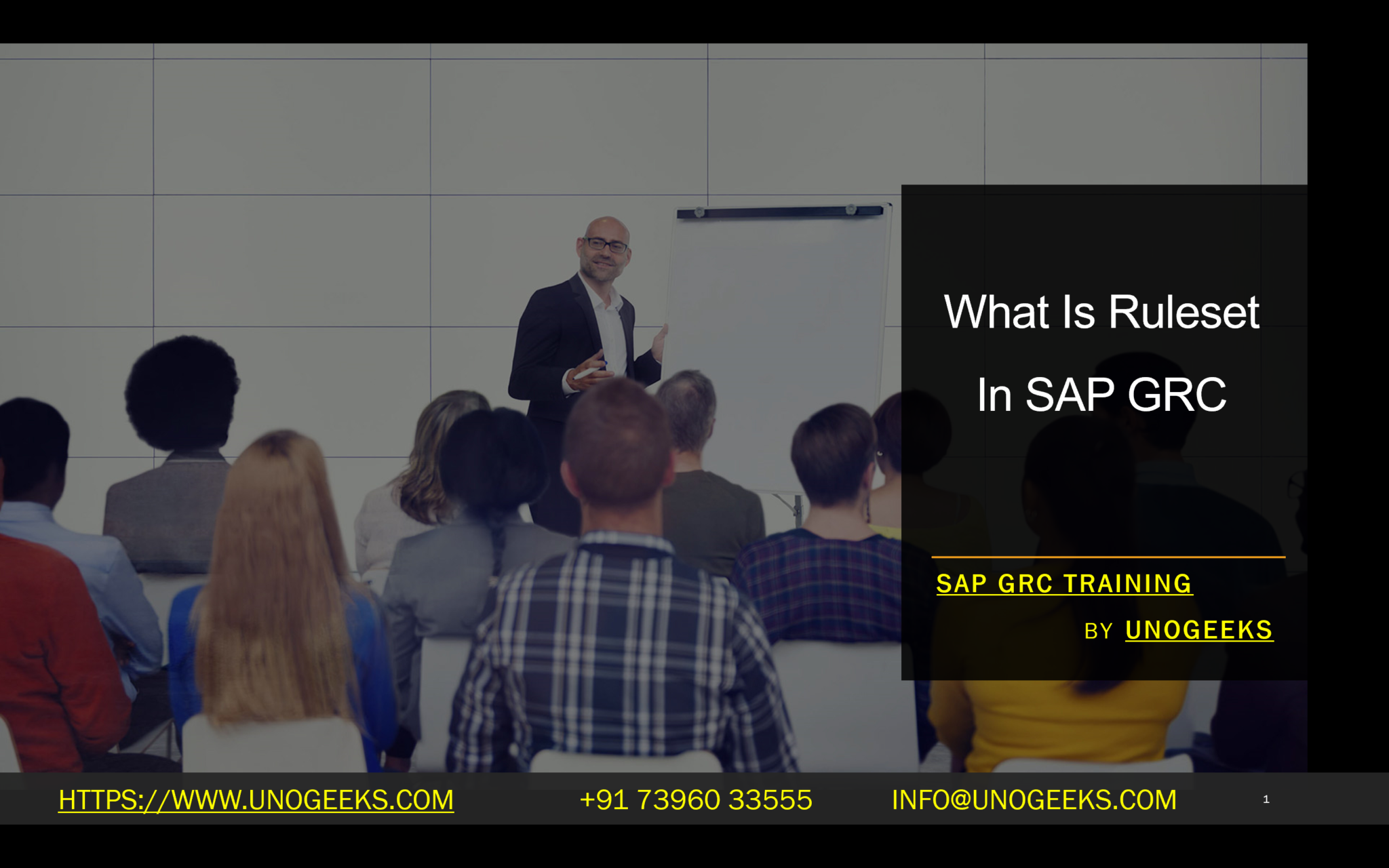 What Is Ruleset In SAP GRC

SAP GRC TRAINING

BY UNOGEEKS

HTTPS://WWW.UNOGEEKS.COM +91 73960 33555 INFO@UNOGEEKS.COM 1